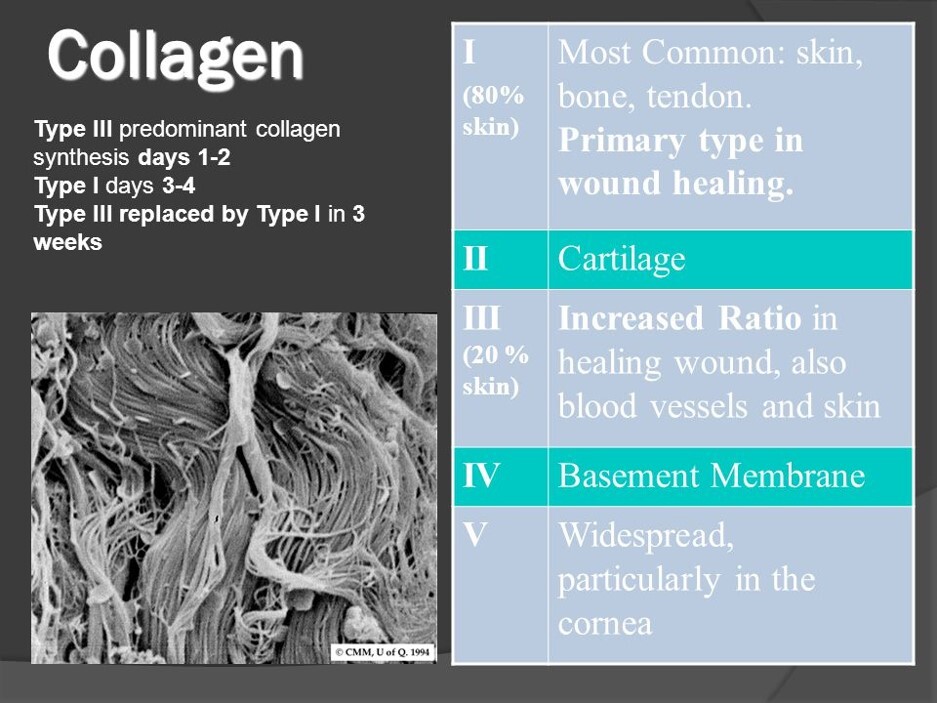 Collagen

Type III predominant collagen synthesis days 1-2
Type I days 3-4
Type III replaced by Type I in 3 weeks

© CMM, U of Q. 1994

| I (80% skin) | Most Common: skin, bone, tendon. Primary type in wound healing. |
|---|---|
| II | Cartilage |
| III (20 % skin) | Increased Ratio in healing wound, also blood vessels and skin |
| IV | Basement Membrane |
| V | Widespread, particularly in the cornea |